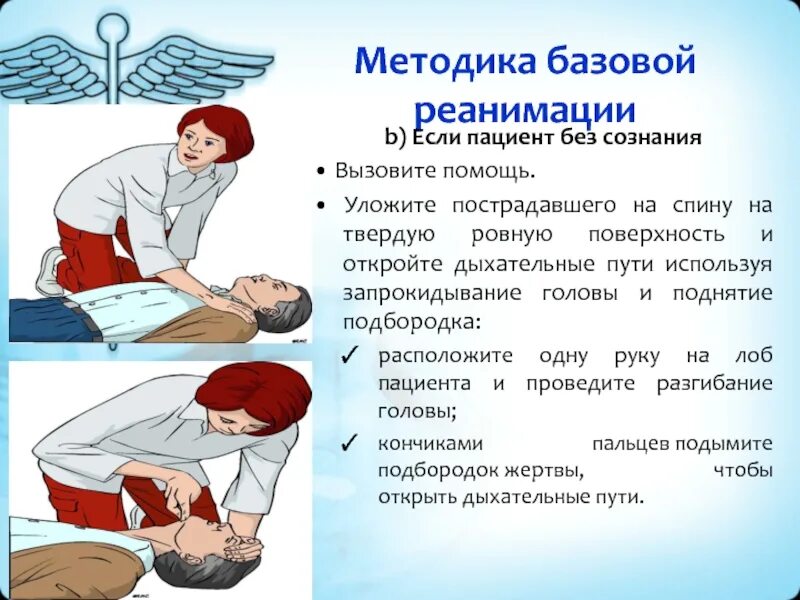 Методика базовой реанимации

b) Если пациент без сознания

• Вызовите помощь.

• Уложите пострадавшего на спину на твердую ровную поверхность и откройте дыхательные пути используя запрокидывание головы и поднятие подбородка:

✓ расположите одну руку на лоб пациента и проведите разгибание головы;

✓ кончиками пальцев подымите подбородок жертвы, чтобы открыть дыхательные пути.